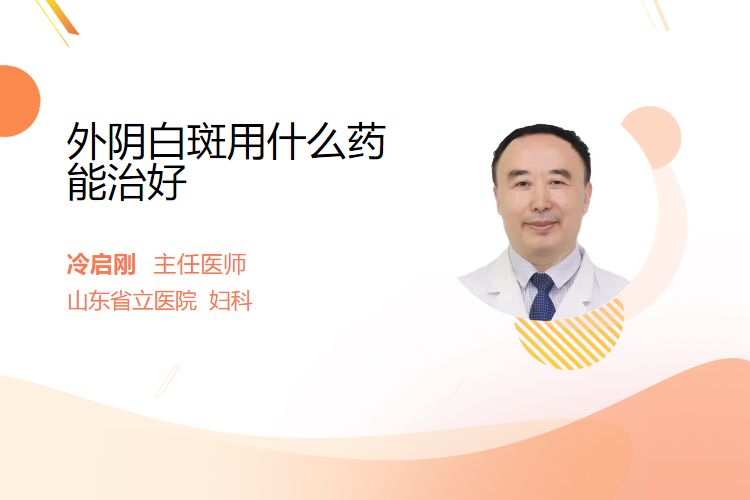 外阴白斑用什么药能治好

冷启刚 主任医师
山东省立医院 妇科